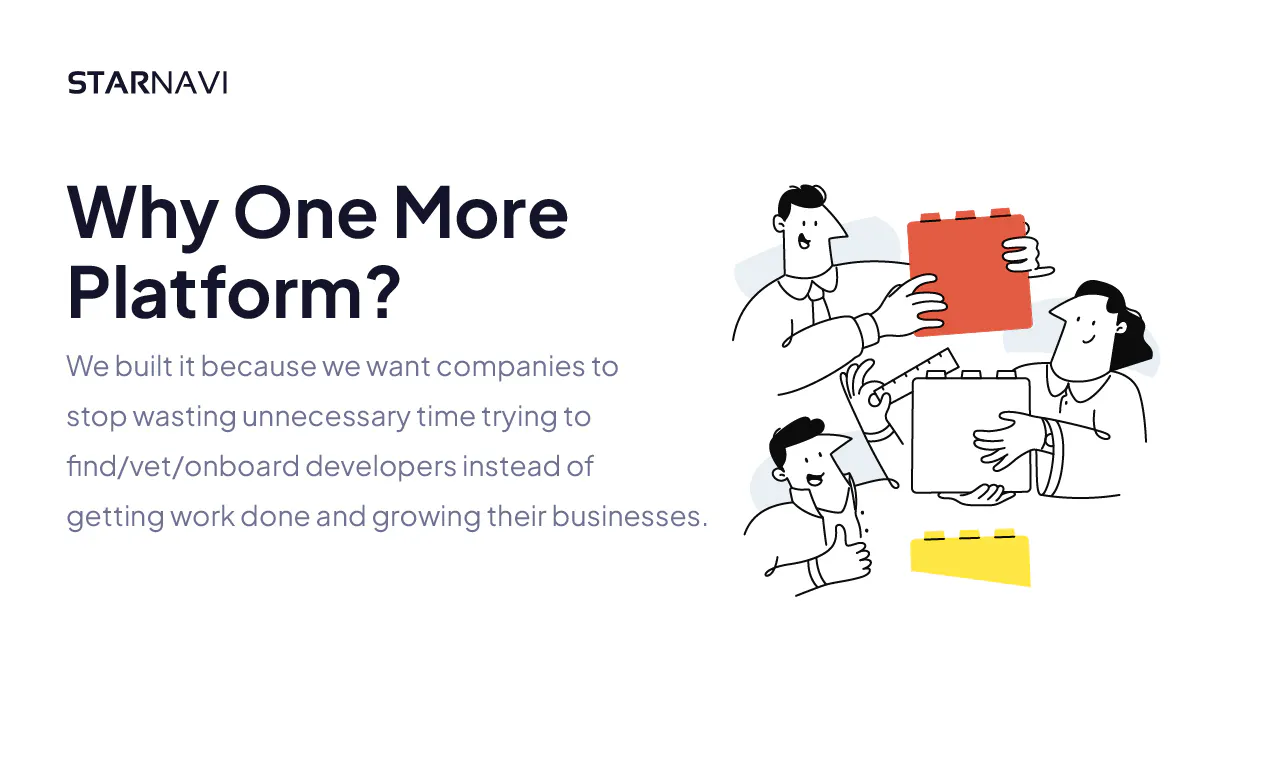 STARNAVI

Why One More Platform?

We built it because we want companies to stop wasting unnecessary time trying to find/vet/onboard developers instead of getting work done and growing their businesses.